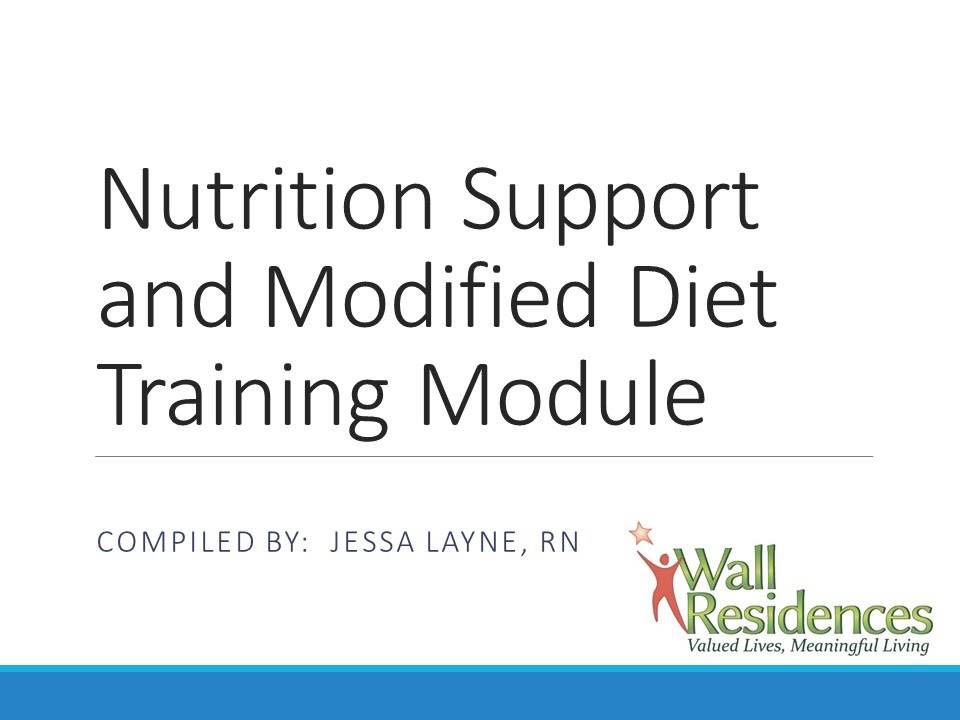 Nutrition Support and Modified Diet Training Module

COMPILED BY: JESSA LAYNE, RN

Wall Residences
Valued Lives, Meaningful Living